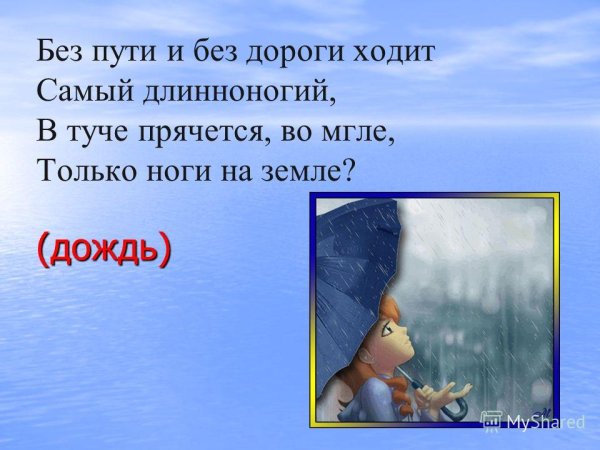 Без пути и без дороги ходит
Самый длинноногий,
В туче прячется, во мгле,
Только ноги на земле?

(дождь)

MyShared